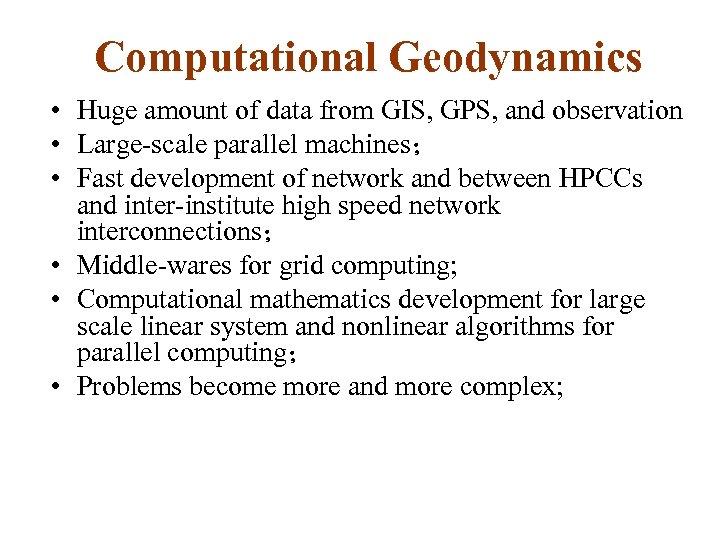 Computational Geodynamics

• Huge amount of data from GIS, GPS, and observation
• Large-scale parallel machines；
• Fast development of network and between HPCCs and inter-institute high speed network interconnections；
• Middle-wares for grid computing;
• Computational mathematics development for large scale linear system and nonlinear algorithms for parallel computing；
• Problems become more and more complex;